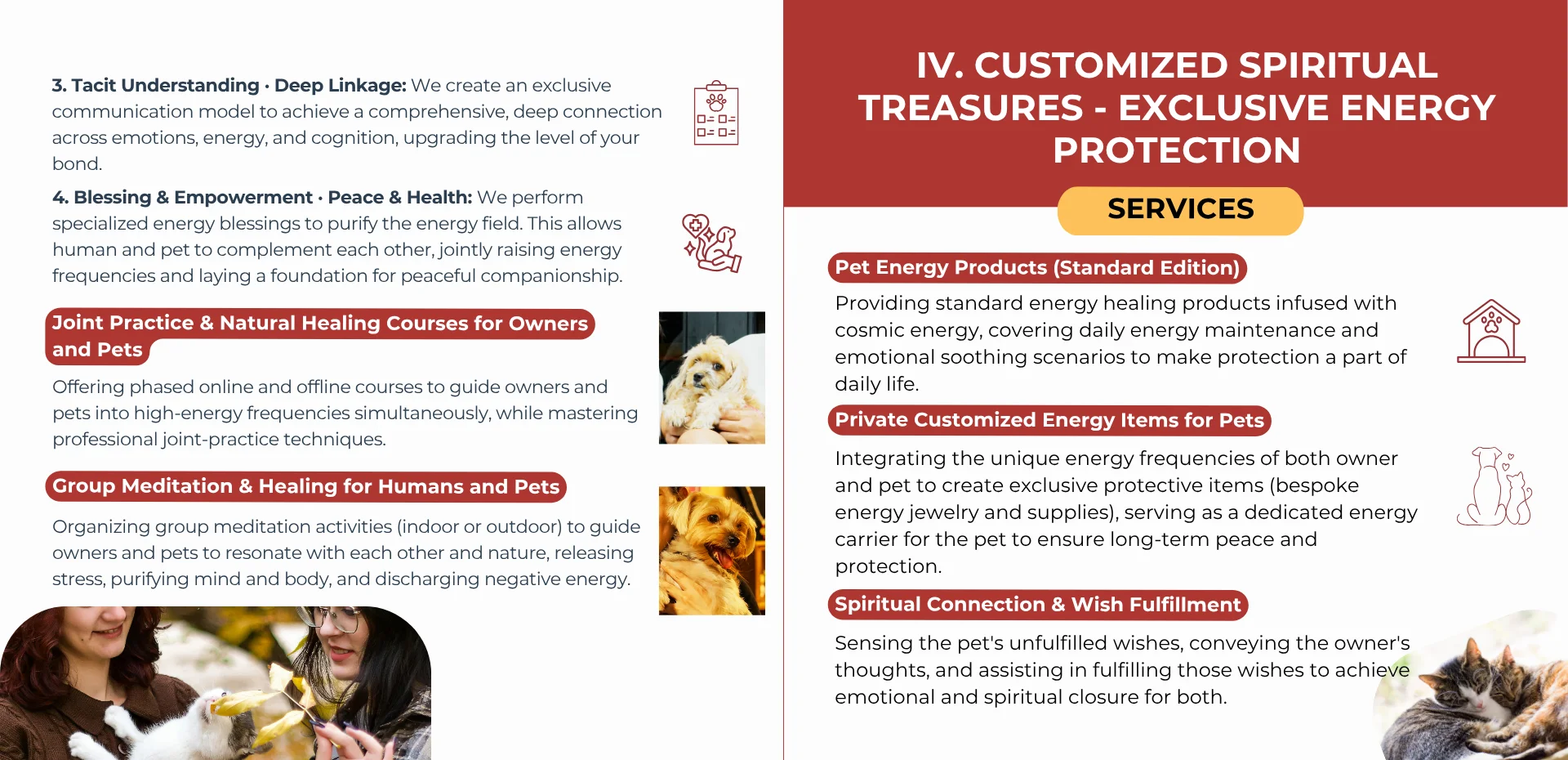 3. Tacit Understanding · Deep Linkage: We create an exclusive communication model to achieve a comprehensive, deep connection across emotions, energy, and cognition, upgrading the level of your bond.

4. Blessing & Empowerment · Peace & Health: We perform specialized energy blessings to purify the energy field. This allows human and pet to complement each other, jointly raising energy frequencies and laying a foundation for peaceful companionship.

Joint Practice & Natural Healing Courses for Owners and Pets

Offering phased online and offline courses to guide owners and pets into high-energy frequencies simultaneously, while mastering professional joint-practice techniques.

Group Meditation & Healing for Humans and Pets

Organizing group meditation activities (indoor or outdoor) to guide owners and pets to resonate with each other and nature, releasing stress, purifying mind and body, and discharging negative energy.

IV. CUSTOMIZED SPIRITUAL TREASURES - EXCLUSIVE ENERGY PROTECTION

SERVICES

Pet Energy Products (Standard Edition)

Providing standard energy healing products infused with cosmic energy, covering daily energy maintenance and emotional soothing scenarios to make protection a part of daily life.

Private Customized Energy Items for Pets

Integrating the unique energy frequencies of both owner and pet to create exclusive protective items (bespoke energy jewelry and supplies), serving as a dedicated energy carrier for the pet to ensure long-term peace and protection.

Spiritual Connection & Wish Fulfillment

Sensing the pet's unfulfilled wishes, conveying the owner's thoughts, and assisting in fulfilling those wishes to achieve emotional and spiritual closure for both.